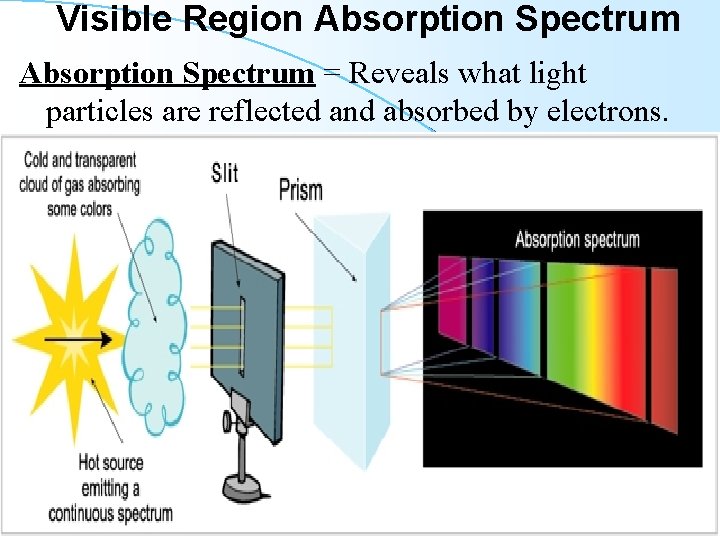 Visible Region Absorption Spectrum

Absorption Spectrum = Reveals what light particles are reflected and absorbed by electrons.

Cold and transparent cloud of gas absorbing some colors

Slit

Prism

Absorption spectrum

Hot source emitting a continuous spectrum